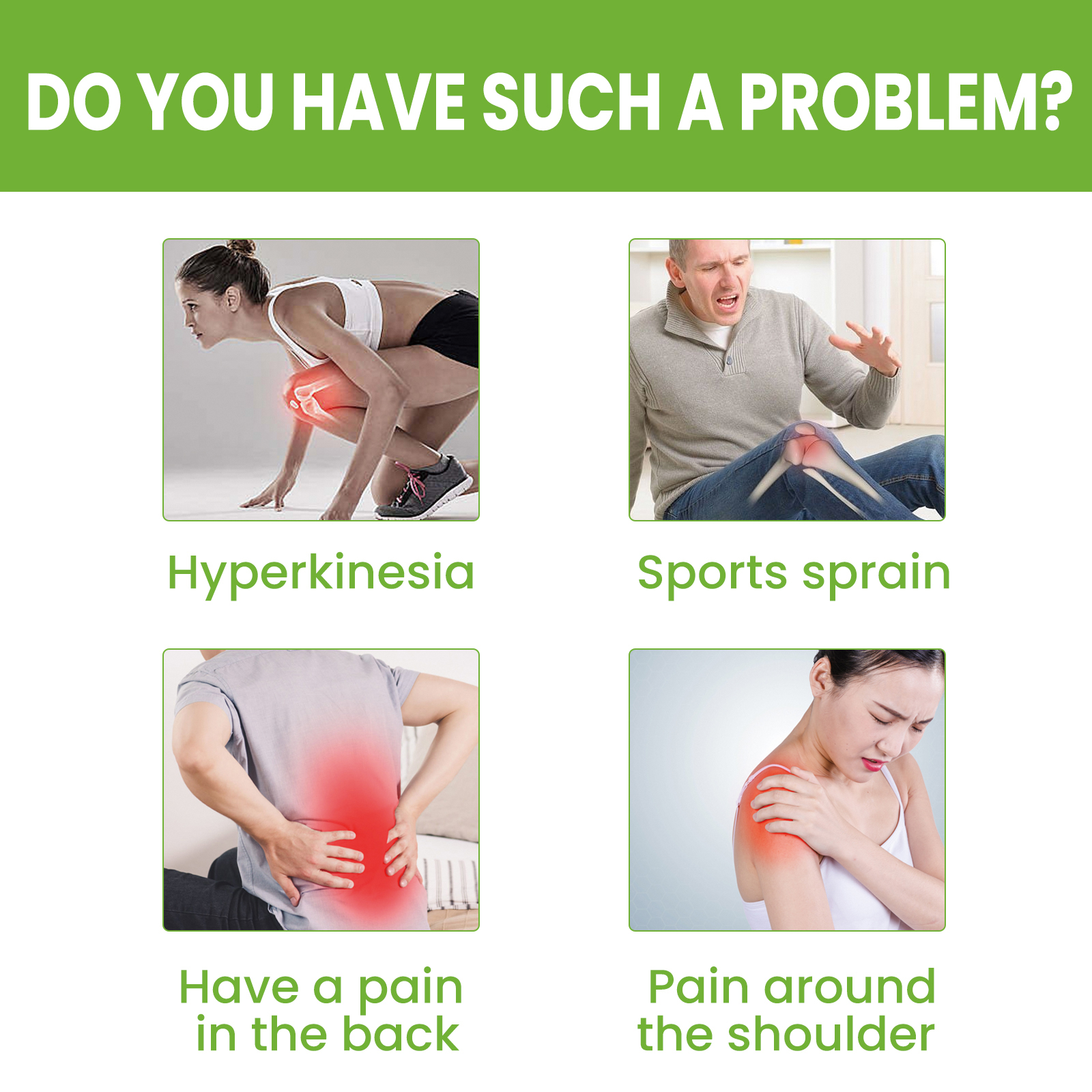 DO YOU HAVE SUCH A PROBLEM?

Hyperkinesia

Sports sprain

Have a pain in the back

Pain around the shoulder